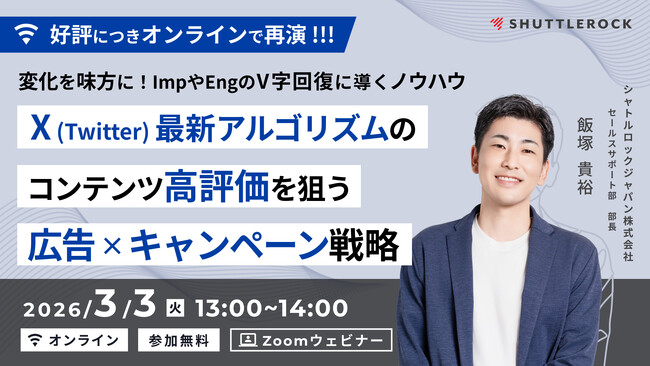 好評につきオンラインで再演 !!!

SHUTTLEROCK

変化を味方に！ImpやEngのV字回復に導くノウハウ

X (Twitter) 最新アルゴリズムの

コンテンツ高評価を狙う

広告×キャンペーン戦略

シャトルロックジャパン株式会社
セールスサポート部　部長

飯塚　貴裕

2026/3/3 火 13:00~14:00

オンライン

参加無料

Zoomウェビナー